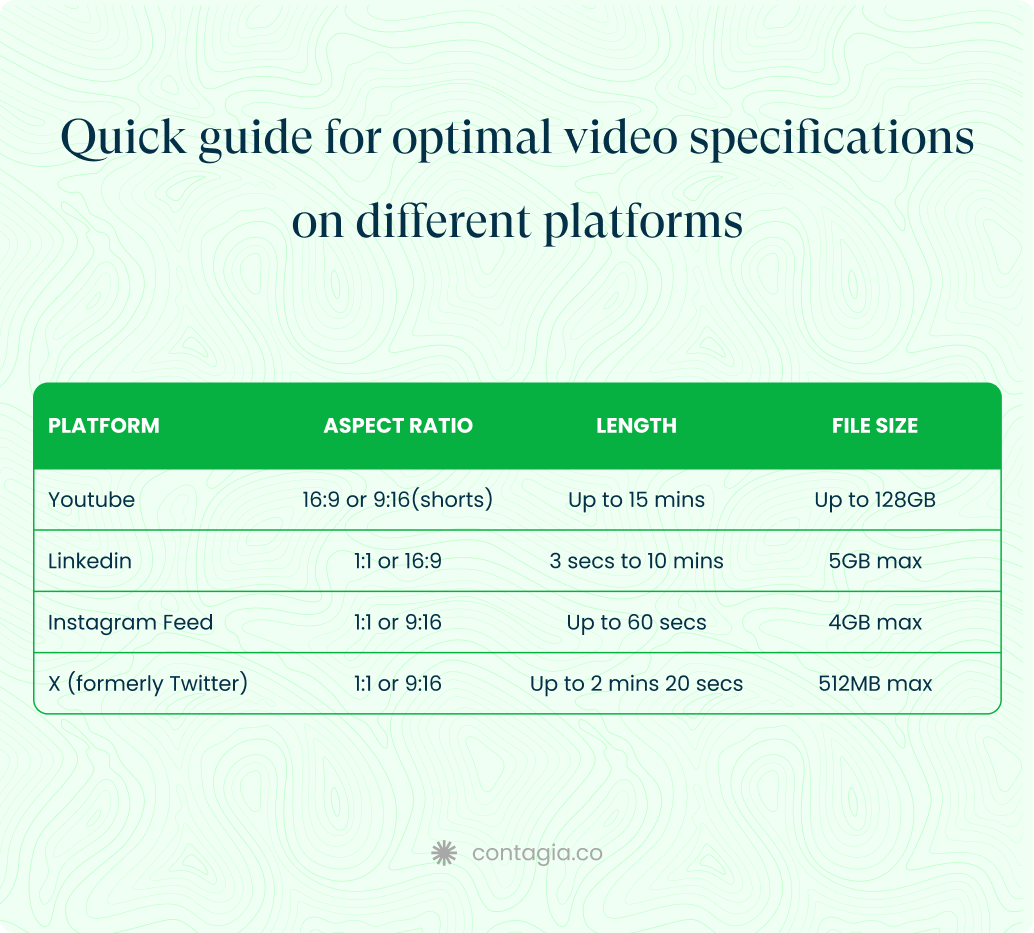 Quick guide for optimal video specifications on different platforms

| PLATFORM | ASPECT RATIO | LENGTH | FILE SIZE |
|---|---|---|---|
| Youtube | 16:9 or 9:16(shorts) | Up to 15 mins | Up to 128GB |
| Linkedin | 1:1 or 16:9 | 3 secs to 10 mins | 5GB max |
| Instagram Feed | 1:1 or 9:16 | Up to 60 secs | 4GB max |
| X (formerly Twitter) | 1:1 or 9:16 | Up to 2 mins 20 secs | 512MB max |

contagia.co